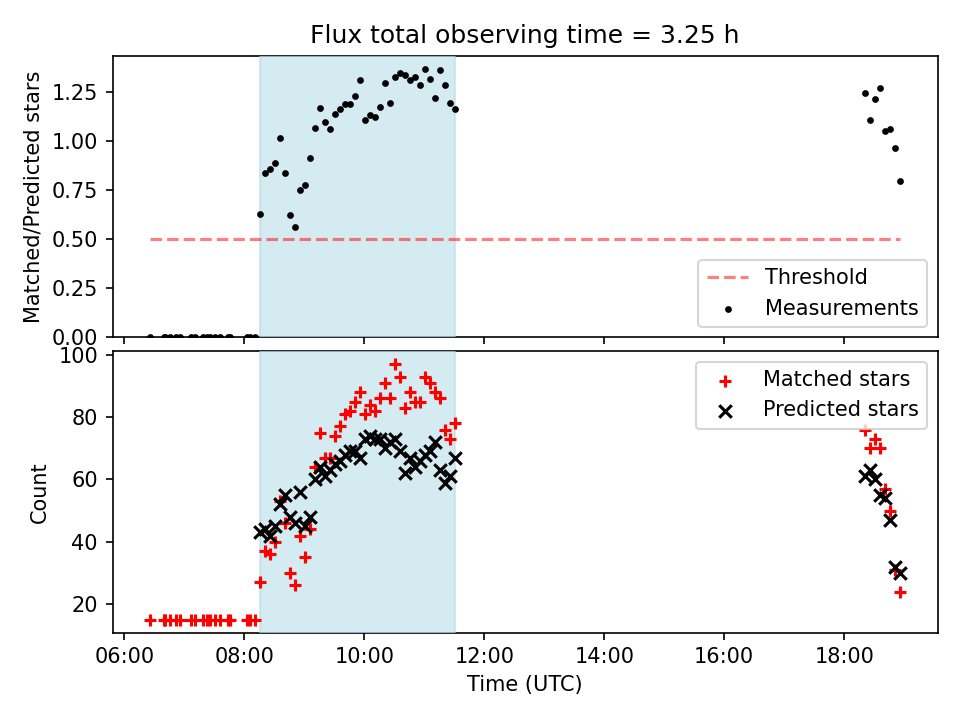 Flux total observing time = 3.25 h

Matched/Predicted stars

1.25
1.00
0.75
0.50
0.25
0.00

Threshold
Measurements

Count

100
80
60
40
20

Matched stars
Predicted stars

06:00 08:00 10:00 12:00 14:00 16:00 18:00

Time (UTC)